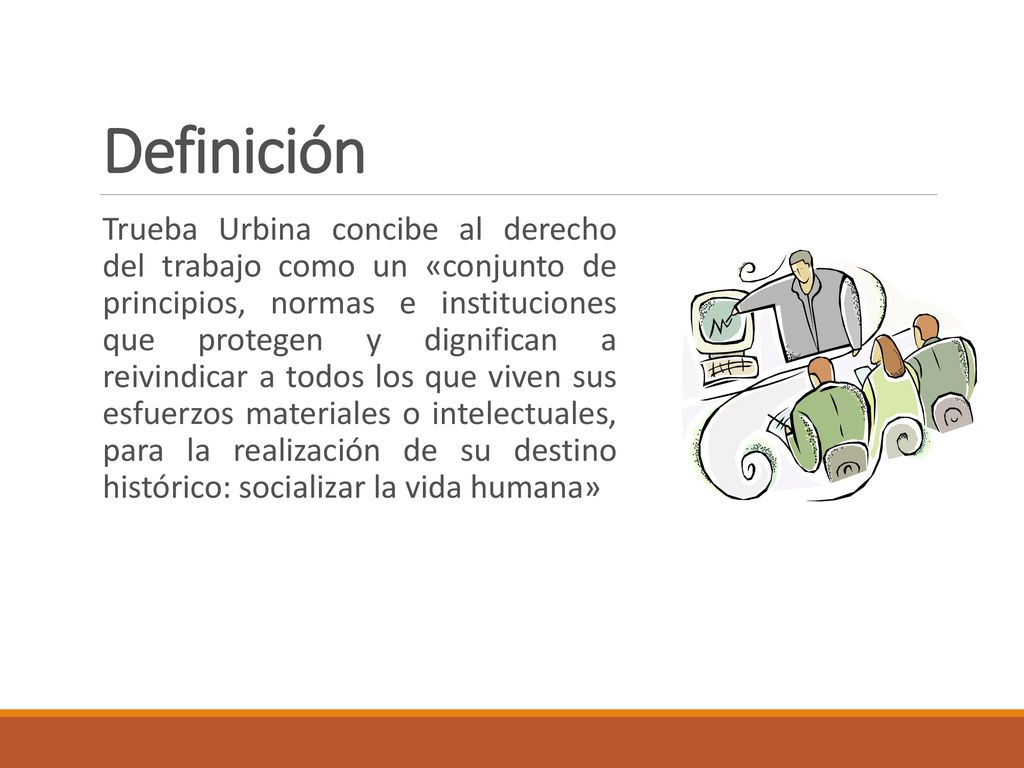 Definición

Trueba Urbina concibe al derecho del trabajo como un «conjunto de principios, normas e instituciones que protegen y dignifican a reivindicar a todos los que viven sus esfuerzos materiales o intelectuales, para la realización de su destino histórico: socializar la vida humana»